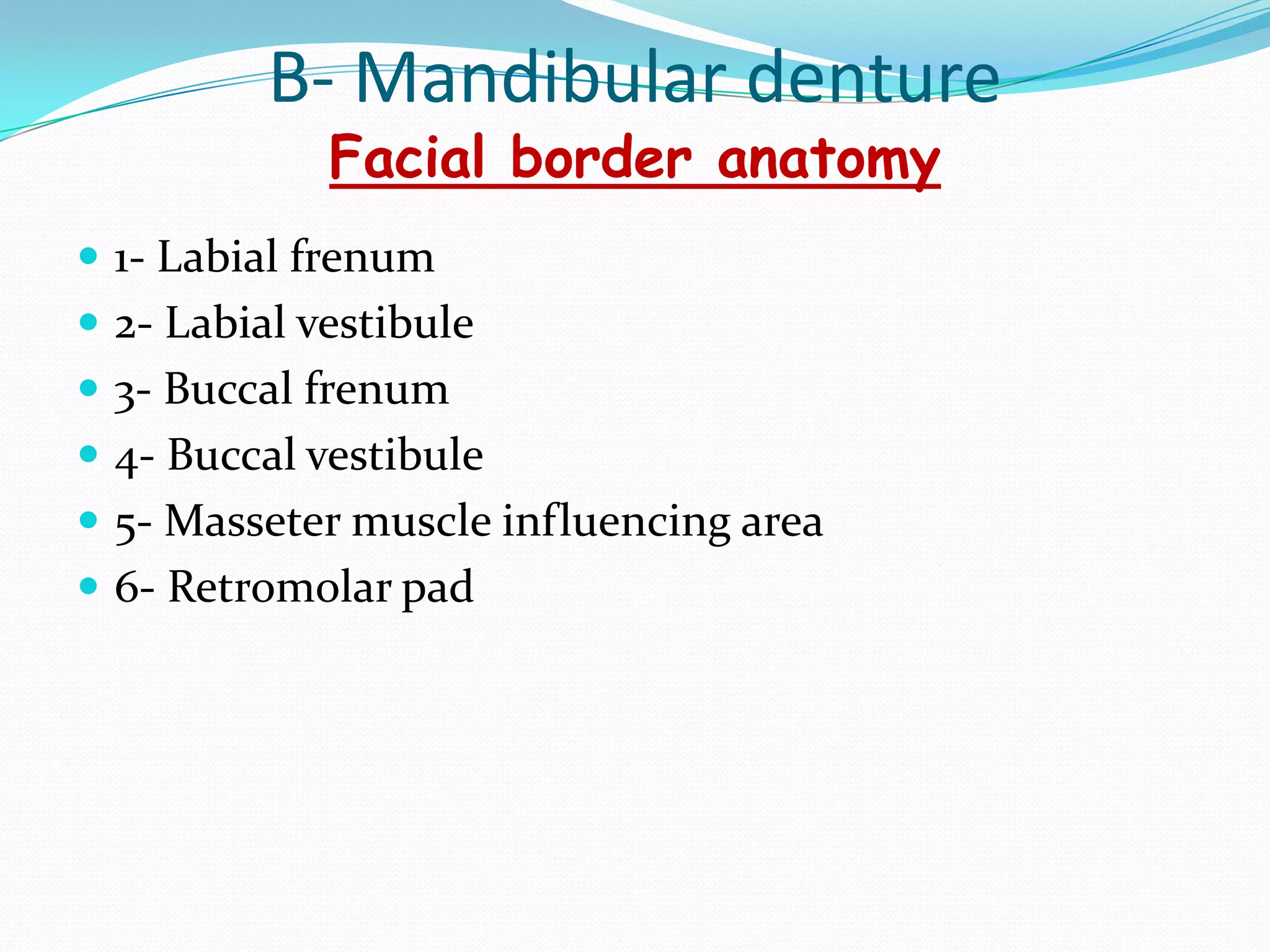 B- Mandibular denture

Facial border anatomy

- 1- Labial frenum
- 2- Labial vestibule
- 3- Buccal frenum
- 4- Buccal vestibule
- 5- Masseter muscle influencing area
- 6- Retromolar pad